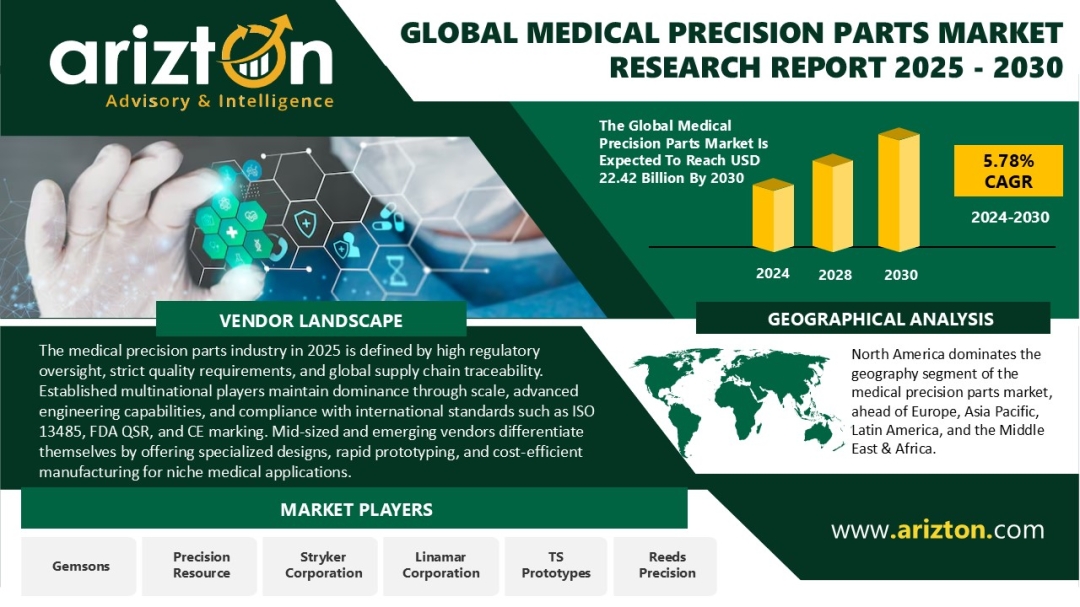 arizton
Advisory & Intelligence

GLOBAL MEDICAL PRECISION PARTS MARKET RESEARCH REPORT 2025 - 2030

The Global Medical Precision Parts Market Is Expected To Reach USD 22.42 Billion By 2030

2024 2028 2030

5.78% CAGR

2024-2030

VENDOR LANDSCAPE

The medical precision parts industry in 2025 is defined by high regulatory oversight, strict quality requirements, and global supply chain traceability. Established multinational players maintain dominance through scale, advanced engineering capabilities, and compliance with international standards such as ISO 13485, FDA QSR, and CE marking. Mid-sized and emerging vendors differentiate themselves by offering specialized designs, rapid prototyping, and cost-efficient manufacturing for niche medical applications.

GEOGRAPHICAL ANALYSIS

North America dominates the geography segment of the medical precision parts market, ahead of Europe, Asia Pacific, Latin America, and the Middle East & Africa.

MARKET PLAYERS

Gemsons
Precision Resource
Stryker Corporation
Linamar Corporation
TS Prototypes
Reeds Precision

www.arizton.com